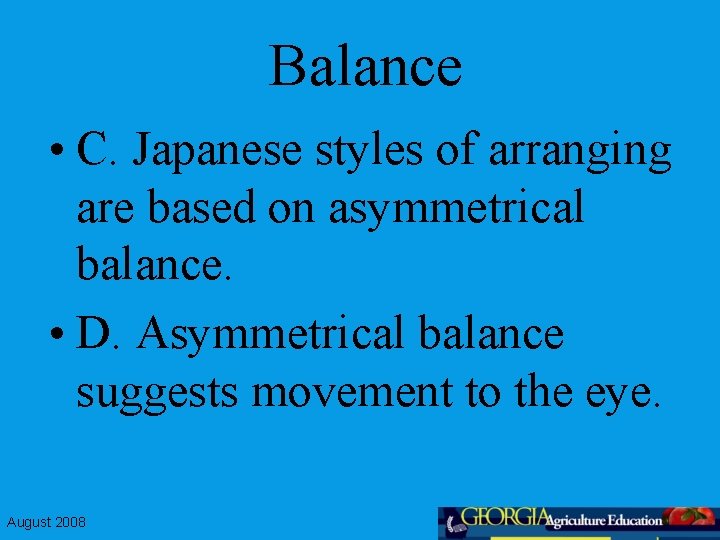 Balance

• C. Japanese styles of arranging are based on asymmetrical balance.
• D. Asymmetrical balance suggests movement to the eye.

August 2008

GEORGIA Agriculture Education